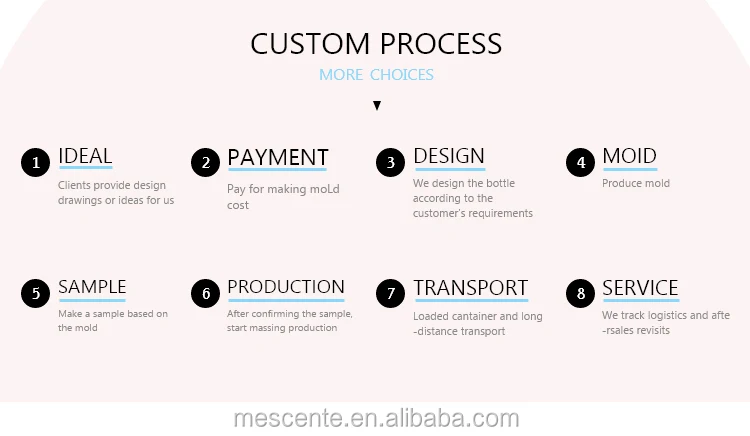 CUSTOM PROCESS
MORE CHOICES
▼

1 IDEAL
Clients provide design drawings or ideas for us

2 PAYMENT
Pay for making moLd cost

3 DESIGN
We design the bottle according to the customer's requirements

4 MOID
Produce mold

5 SAMPLE
Make a sample based on the mold

6 PRODUCTION
After confirming the sample, start massing production

7 TRANSPORT
Loaded cantainer and long -distance transport

8 SERVICE
We track logistics and afte -rsales revisits

mescente.en.alibaba.com